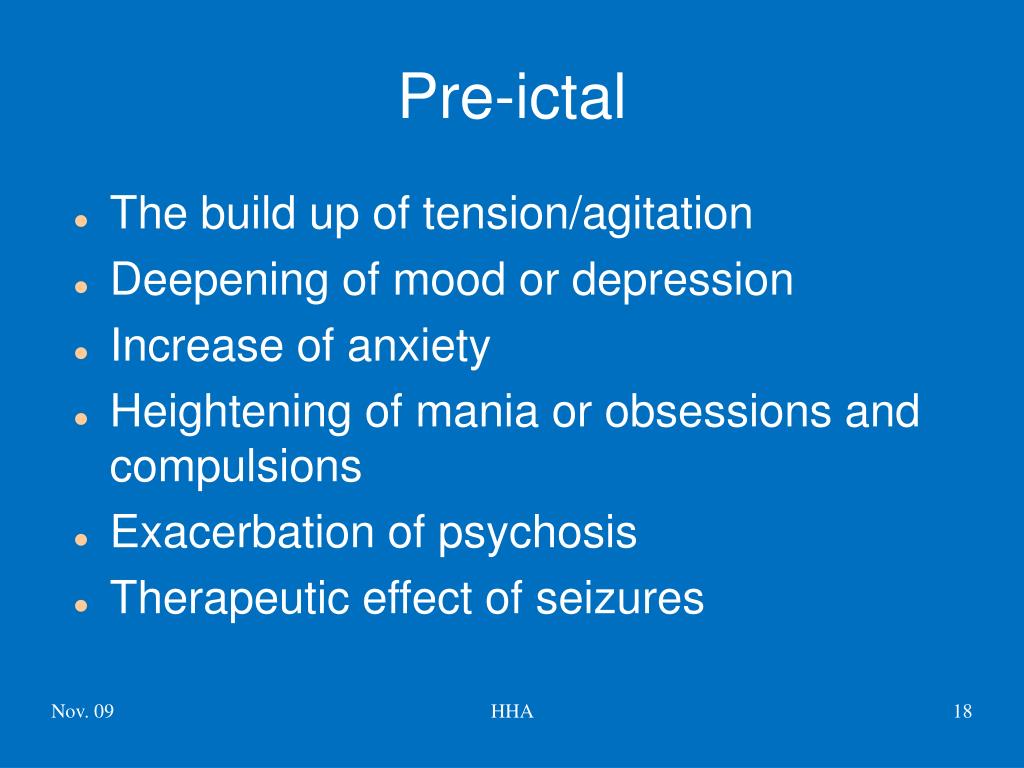 Pre-ictal

- The build up of tension/agitation
- Deepening of mood or depression
- Increase of anxiety
- Heightening of mania or obsessions and compulsions
- Exacerbation of psychosis
- Therapeutic effect of seizures

Nov. 09

HHA

18